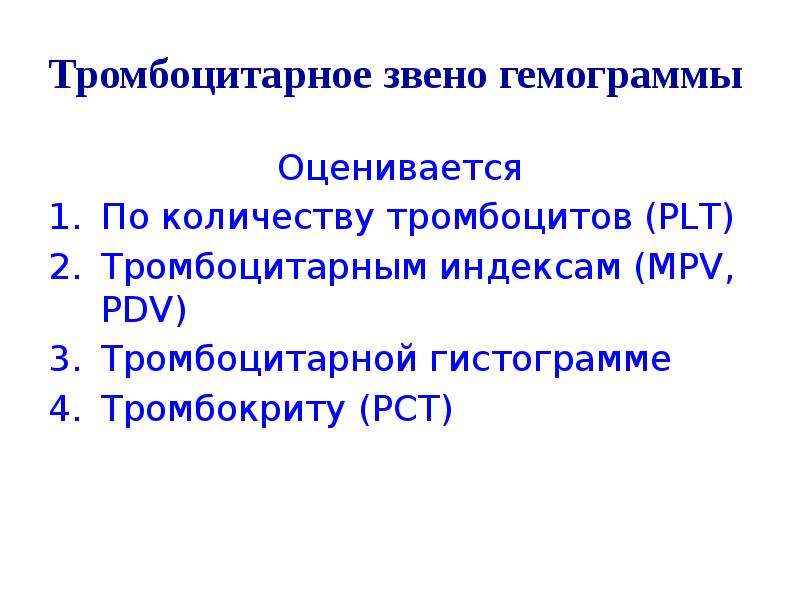 Тромбоцитарное звено гемограммы

Оценивается

1. По количеству тромбоцитов (PLT)
2. Тромбоцитарным индексам (MPV, PDV)
3. Тромбоцитарной гистограмме
4. Тромбокриту (PCT)